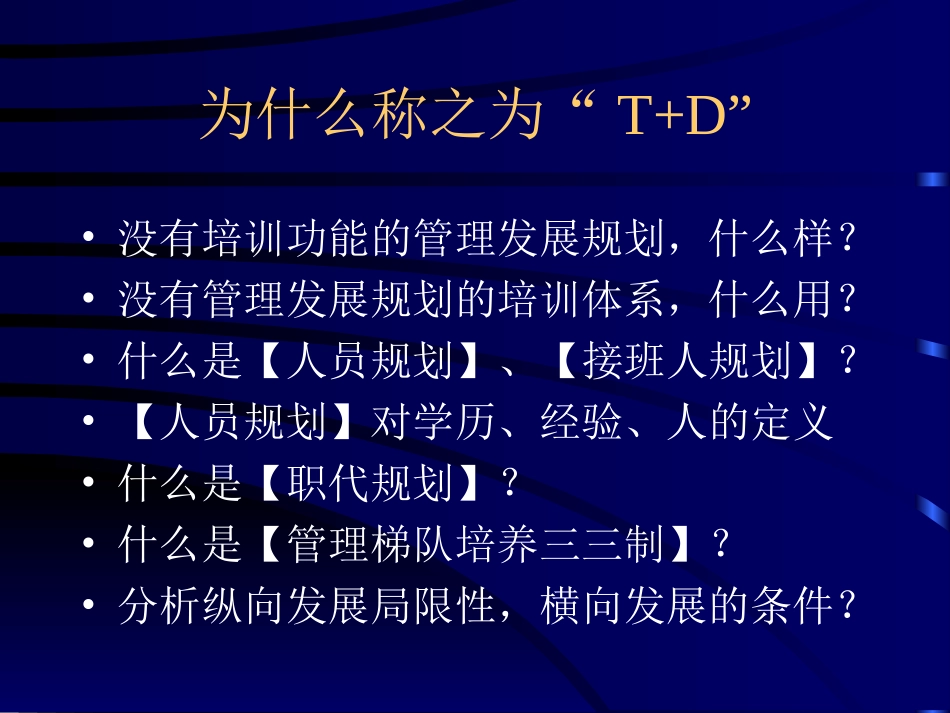 为什么称之为“ T+D”

• 没有培训功能的管理发展规划，什么样？
• 没有管理发展规划的培训体系，什么用？
• 什么是【人员规划】、【接班人规划】？
• 【人员规划】对学历、经验、人的定义
• 什么是【职代规划】？
• 什么是【管理梯队培养三三制】？
• 分析纵向发展局限性，横向发展的条件？